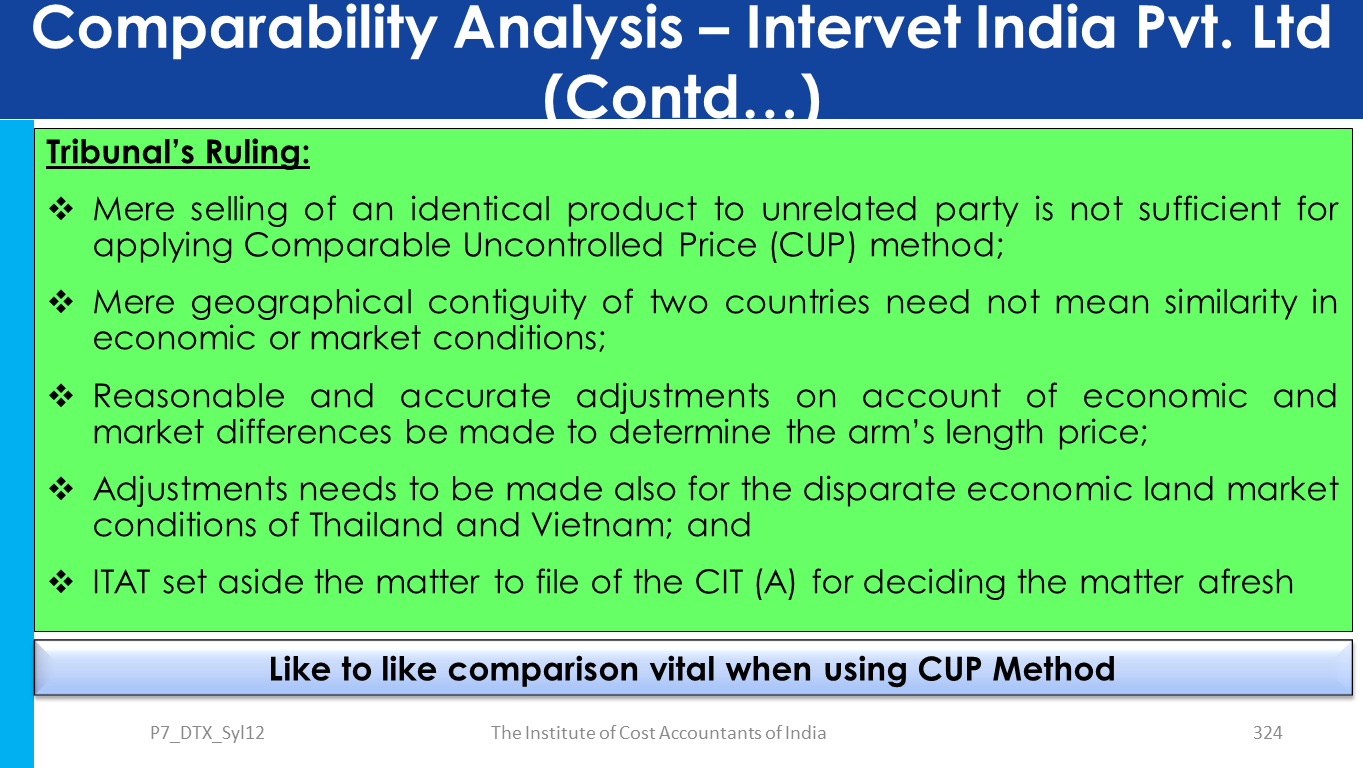 Comparability Analysis – Intervet India Pvt. Ltd (Contd…)

Tribunal's Ruling:

❖ Mere selling of an identical product to unrelated party is not sufficient for applying Comparable Uncontrolled Price (CUP) method;

❖ Mere geographical contiguity of two countries need not mean similarity in economic or market conditions;

❖ Reasonable and accurate adjustments on account of economic and market differences be made to determine the arm's length price;

❖ Adjustments needs to be made also for the disparate economic land market conditions of Thailand and Vietnam; and

❖ ITAT set aside the matter to file of the CIT (A) for deciding the matter afresh

Like to like comparison vital when using CUP Method

P7_DTX_Syl12

The Institute of Cost Accountants of India

324